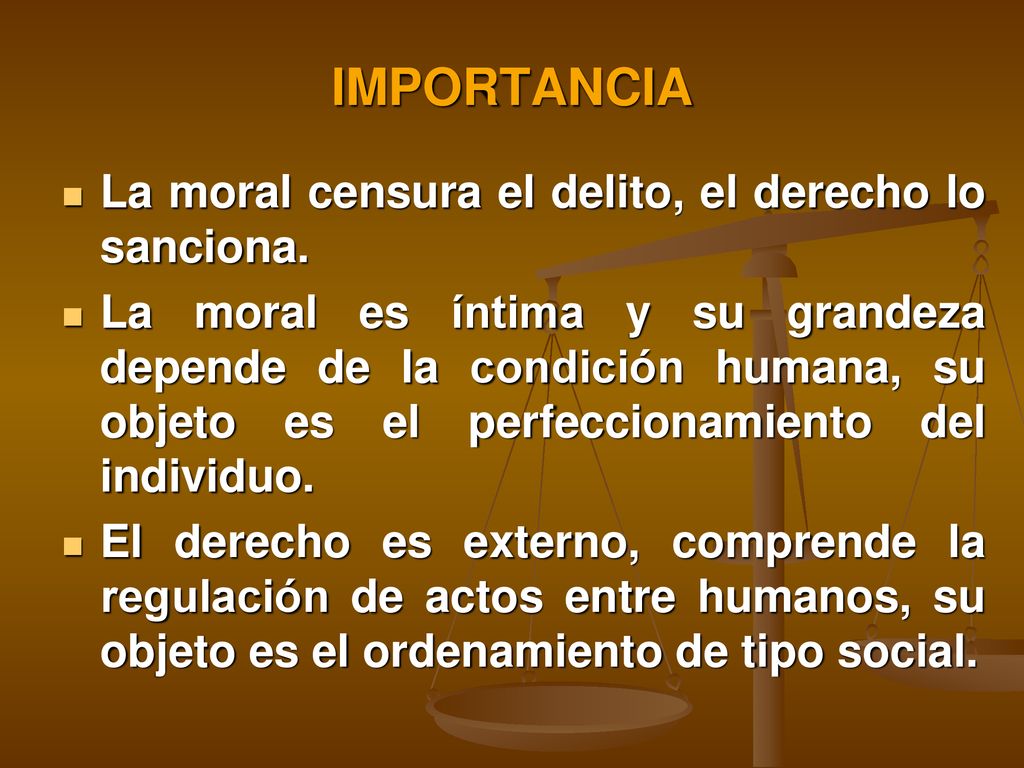 IMPORTANCIA

La moral censura el delito, el derecho lo sanciona.

La moral es íntima y su grandeza depende de la condición humana, su objeto es el perfeccionamiento del individuo.

El derecho es externo, comprende la regulación de actos entre humanos, su objeto es el ordenamiento de tipo social.